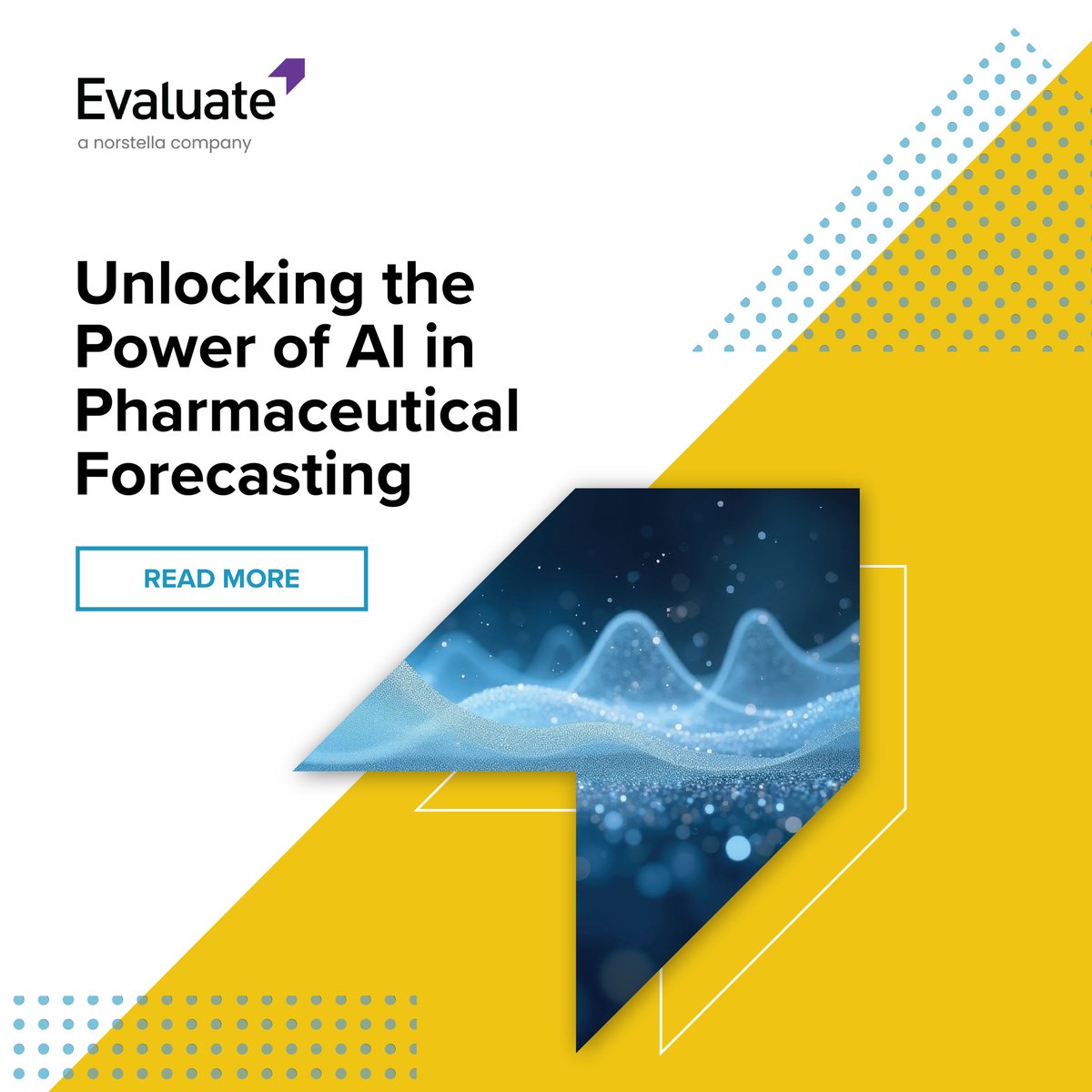 Evaluate
a norstella company

Unlocking the Power of AI in Pharmaceutical Forecasting

READ MORE